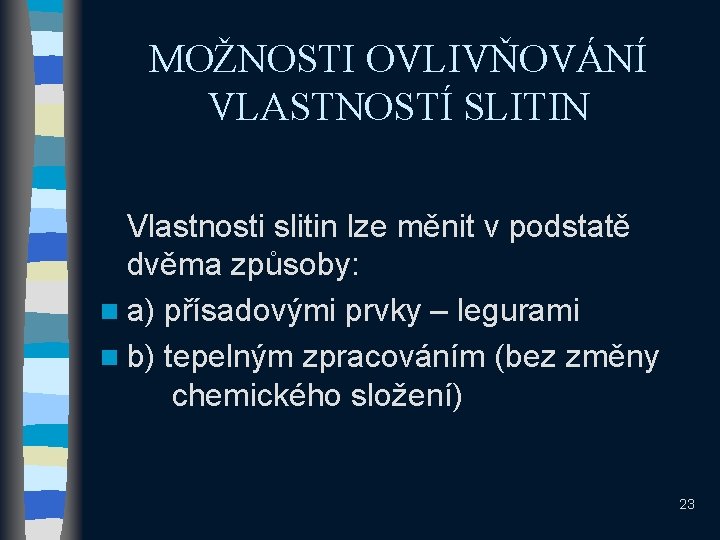 MOŽNOSTI OVLIVŇOVÁNÍ VLASTNOSTÍ SLITIN

Vlastnosti slitin lze měnit v podstatě dvěma způsoby:

a) přísadovými prvky – legurami

b) tepelným zpracováním (bez změny chemického složení)

23